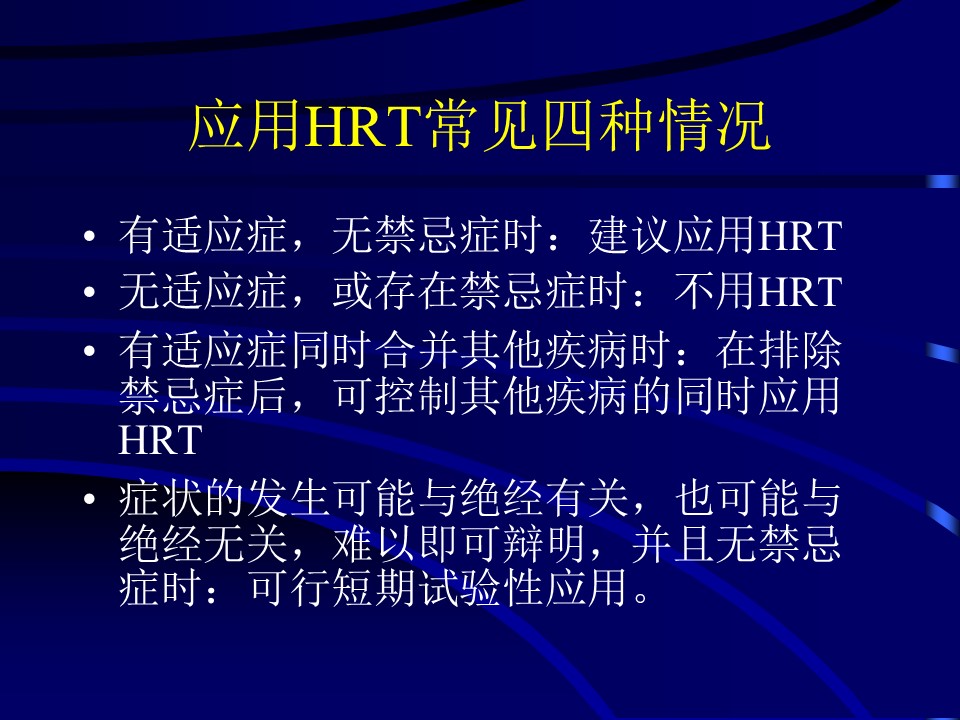 应用HRT常见四种情况

• 有适应症，无禁忌症时：建议应用HRT
• 无适应症，或存在禁忌症时：不用HRT
• 有适应症同时合并其他疾病时：在排除禁忌症后，可控制其他疾病的同时应用HRT
• 症状的发生可能与绝经有关，也可能与绝经无关，难以即可辩明，并且无禁忌症时：可行短期试验性应用。